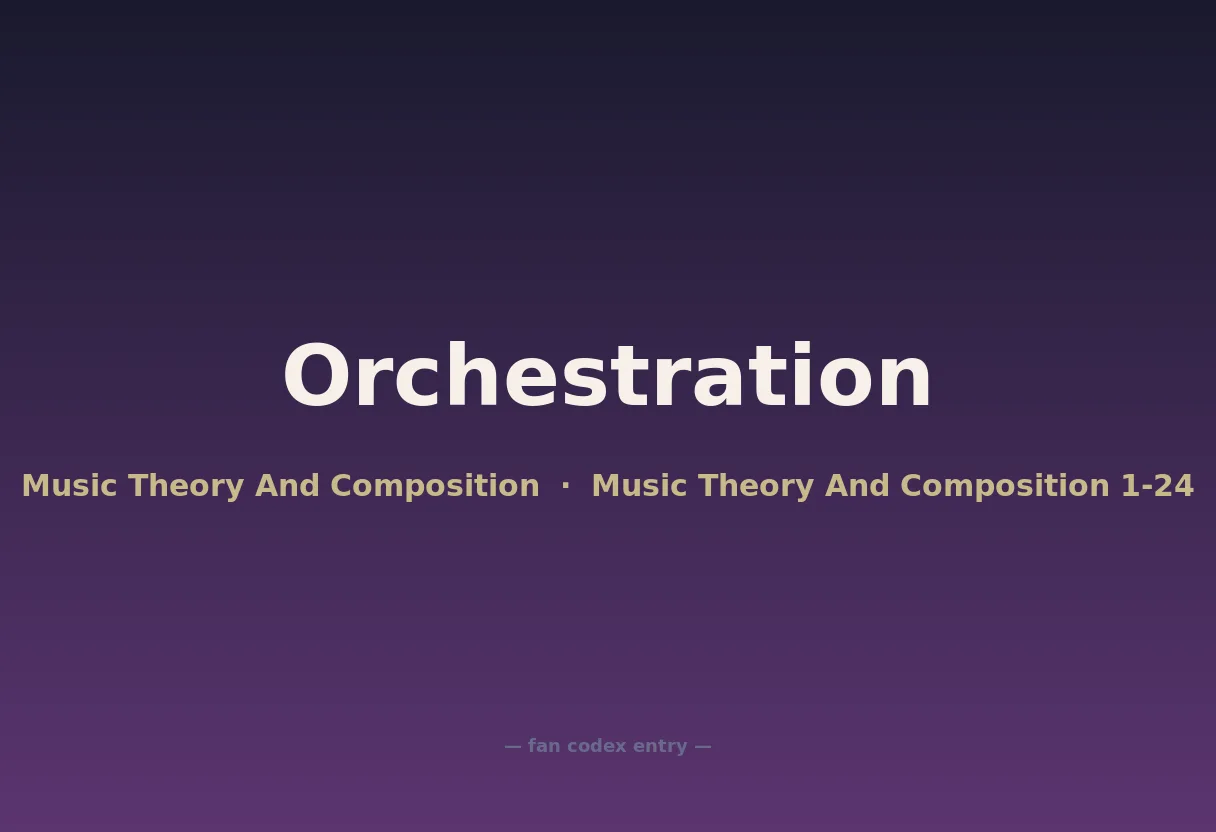 Orchestration

Music Theory And Composition · Music Theory And Composition 1-24

— fan codex entry —